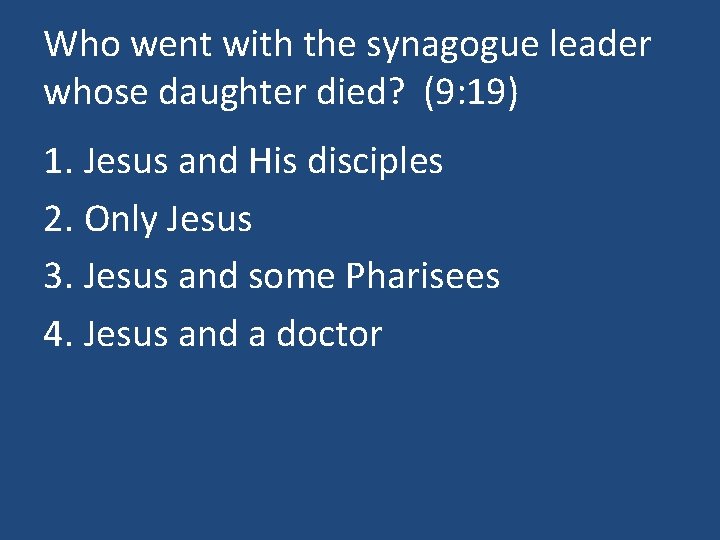 Who went with the synagogue leader whose daughter died?  (9:19)

1. Jesus and His disciples
2. Only Jesus
3. Jesus and some Pharisees
4. Jesus and a doctor